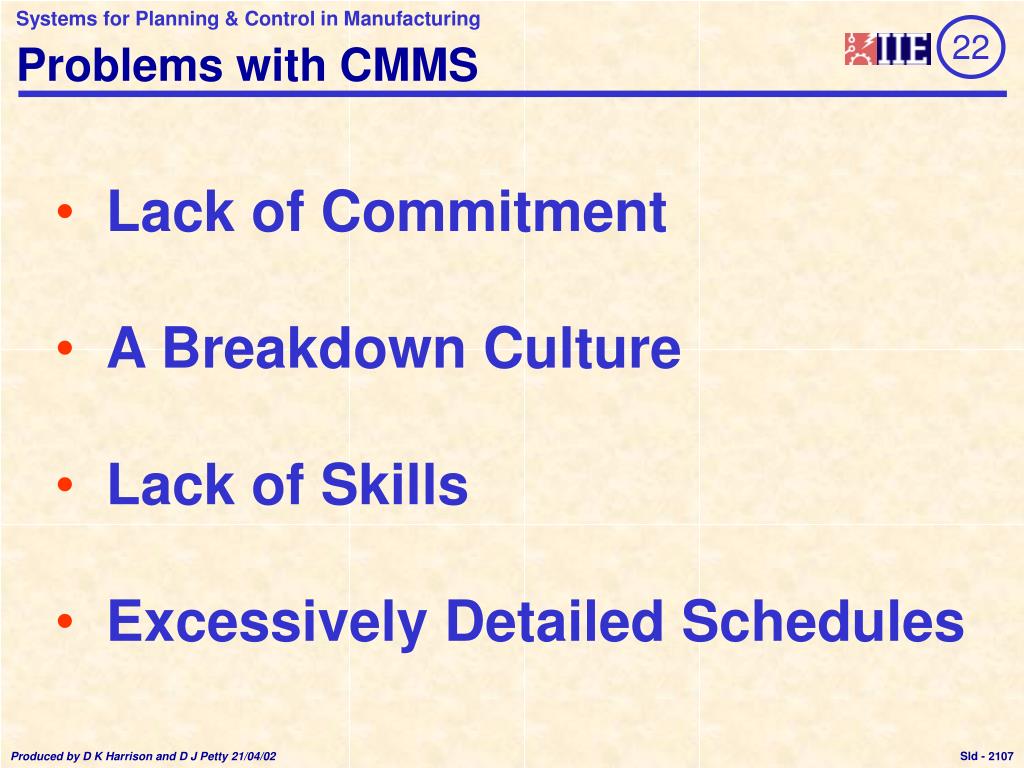 Systems for Planning & Control in Manufacturing

Problems with CMMS

IIE 22

• Lack of Commitment

• A Breakdown Culture

• Lack of Skills

• Excessively Detailed Schedules

Produced by D K Harrison and D J Petty 21/04/02

Sld - 2107